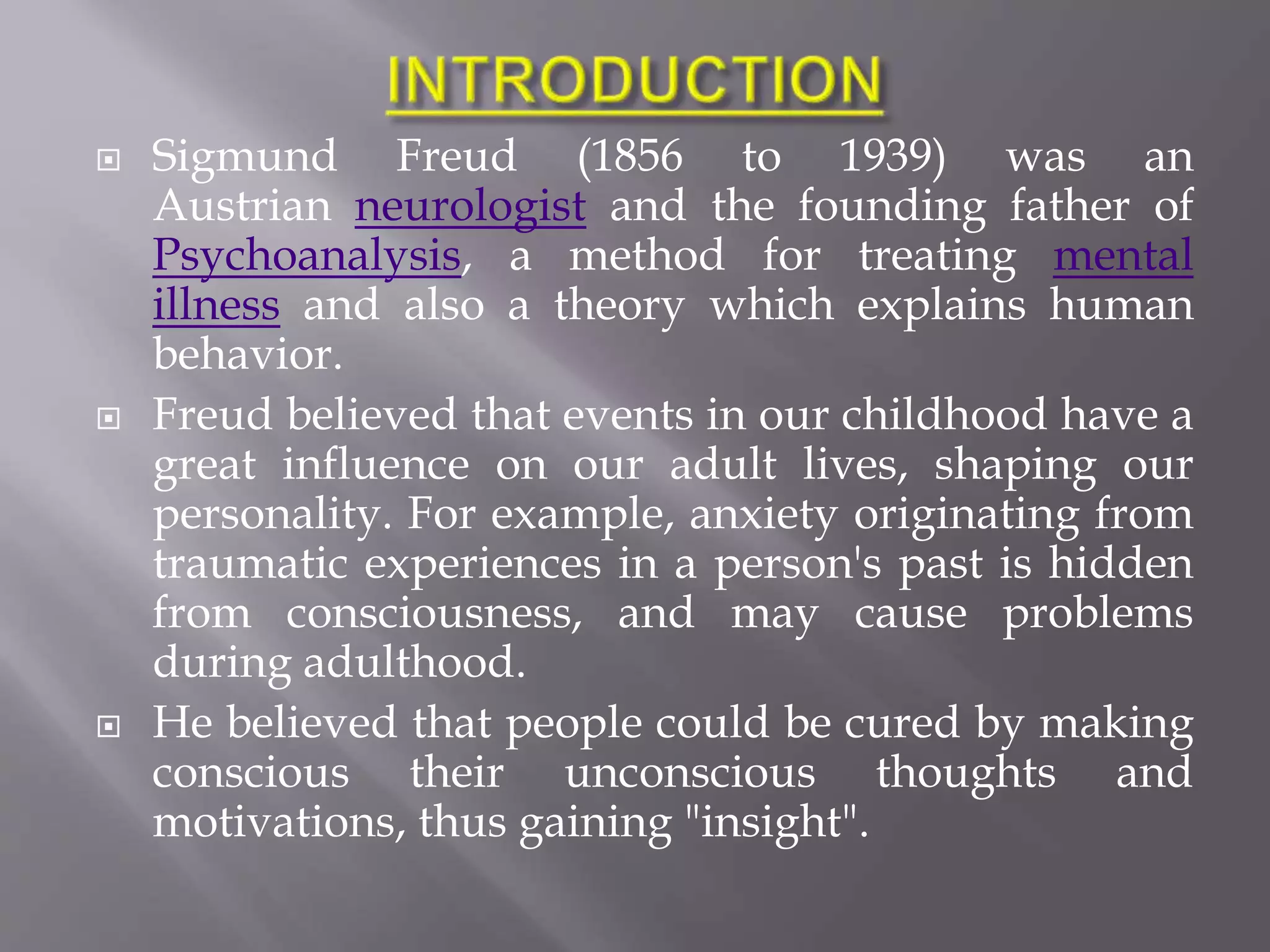 INTRODUCTION

Sigmund Freud (1856 to 1939) was an Austrian neurologist and the founding father of Psychoanalysis, a method for treating mental illness and also a theory which explains human behavior.

Freud believed that events in our childhood have a great influence on our adult lives, shaping our personality. For example, anxiety originating from traumatic experiences in a person's past is hidden from consciousness, and may cause problems during adulthood.

He believed that people could be cured by making conscious their unconscious thoughts and motivations, thus gaining "insight".